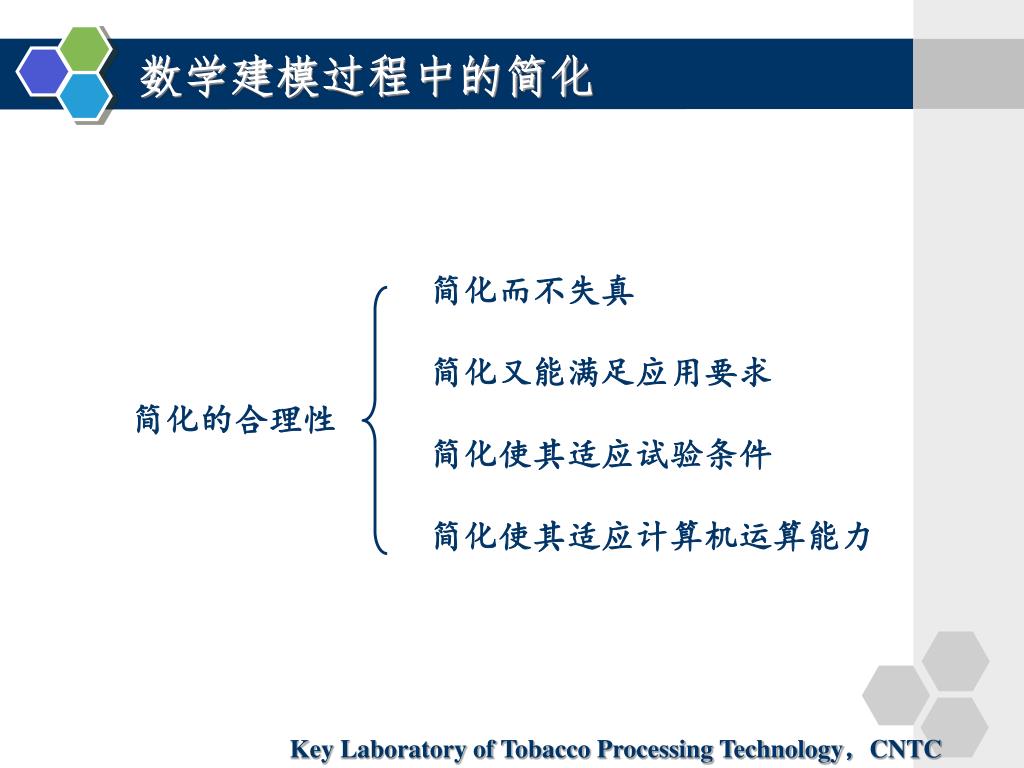 数学建模过程中的简化

简化的合理性

简化而不失真

简化又能满足应用要求

简化使其适应试验条件

简化使其适应计算机运算能力

Key Laboratory of Tobacco Processing Technology，CNTC